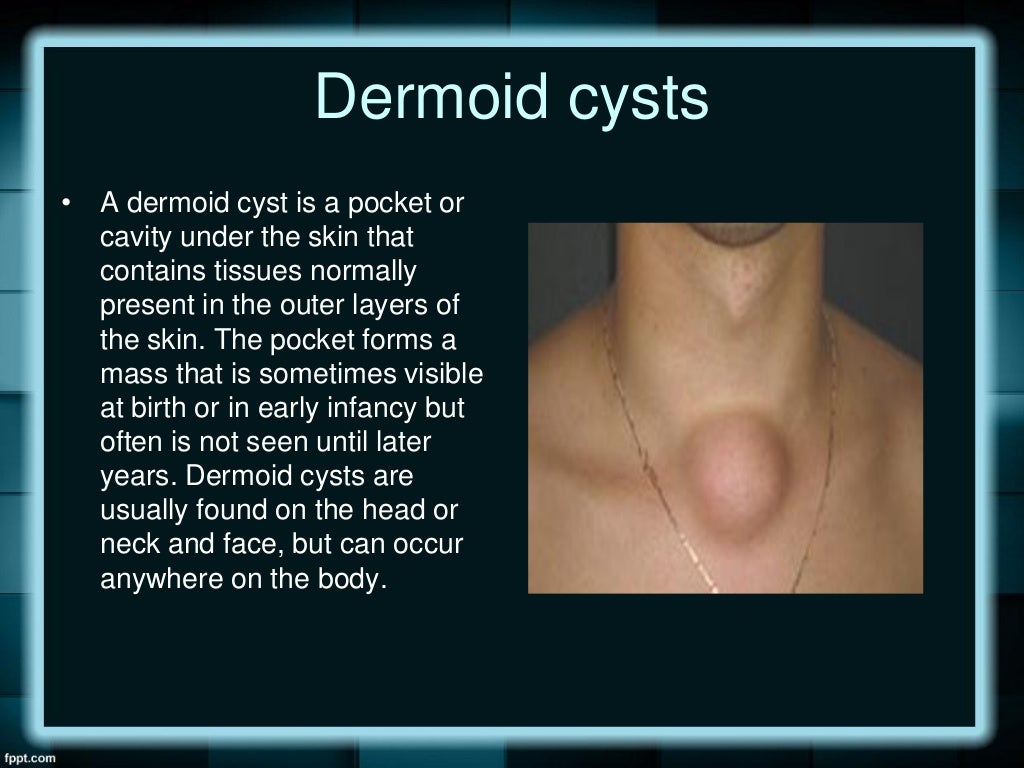 Dermoid cysts

• A dermoid cyst is a pocket or cavity under the skin that contains tissues normally present in the outer layers of the skin. The pocket forms a mass that is sometimes visible at birth or in early infancy but often is not seen until later years. Dermoid cysts are usually found on the head or neck and face, but can occur anywhere on the body.

fppt.com